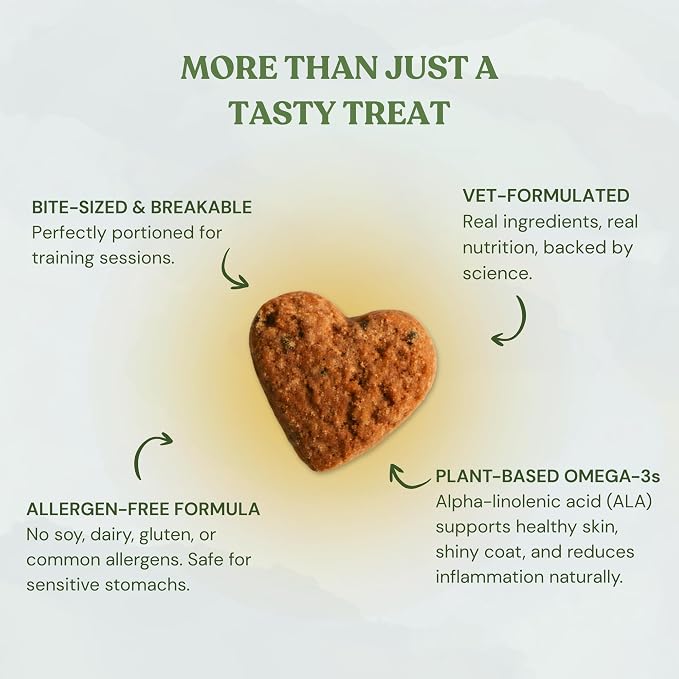 MORE THAN JUST A TASTY TREAT

BITE-SIZED & BREAKABLE
Perfectly portioned for training sessions.

VET-FORMULATED
Real ingredients, real nutrition, backed by science.

ALLERGEN-FREE FORMULA
No soy, dairy, gluten, or common allergens. Safe for sensitive stomachs.

PLANT-BASED OMEGA-3s
Alpha-linolenic acid (ALA) supports healthy skin, shiny coat, and reduces inflammation naturally.